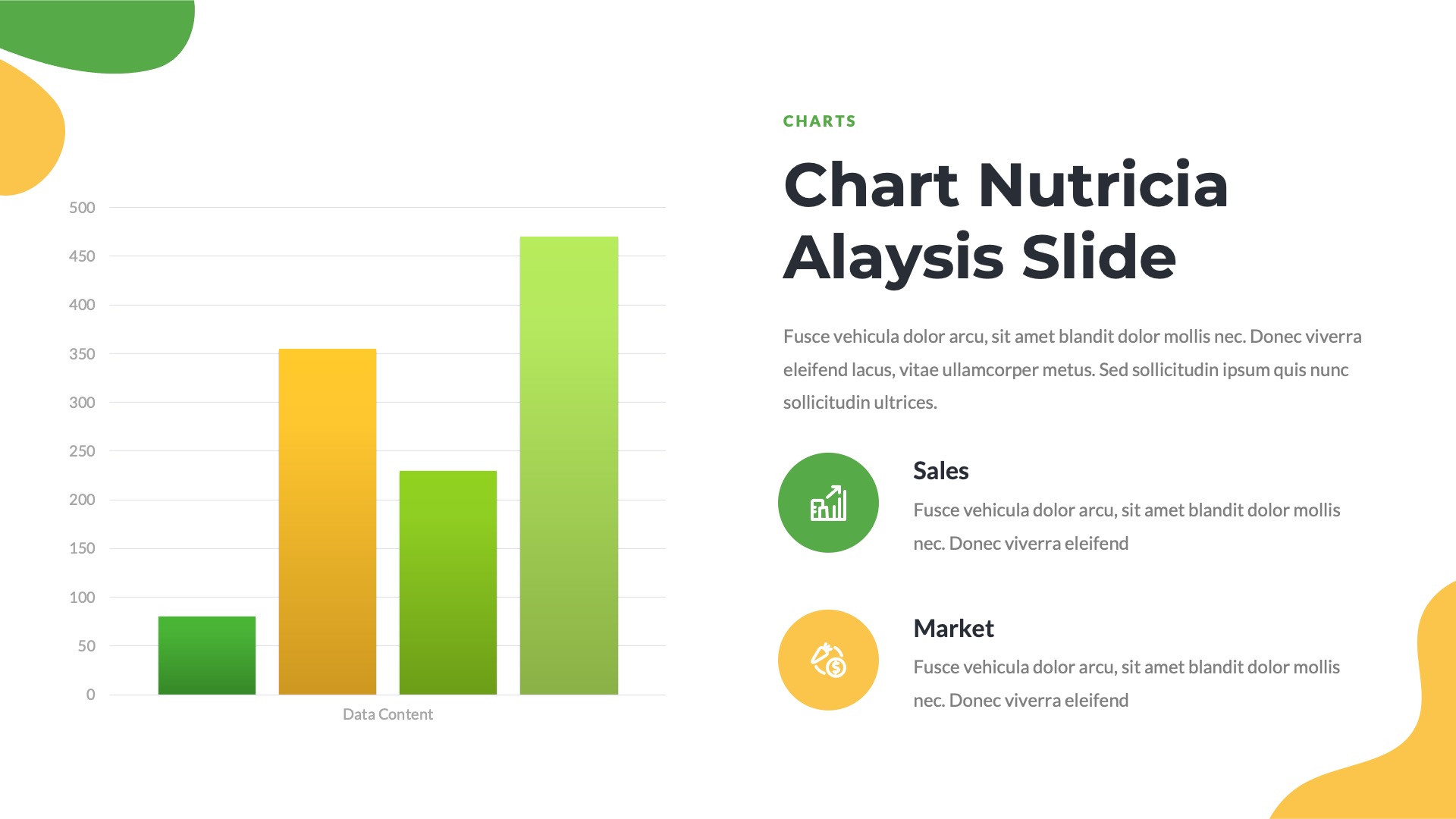 500
450
400
350
300
250
200
150
100
50
0

Data Content

CHARTS

Chart Nutricia Alaysis Slide

Fusce vehicula dolor arcu, sit amet blandit dolor mollis nec. Donec viverra eleifend lacus, vitae ullamcorper metus. Sed sollicitudin ipsum quis nunc sollicitudin ultrices.

Sales

Fusce vehicula dolor arcu, sit amet blandit dolor mollis nec. Donec viverra eleifend

Market

Fusce vehicula dolor arcu, sit amet blandit dolor mollis nec. Donec viverra eleifend